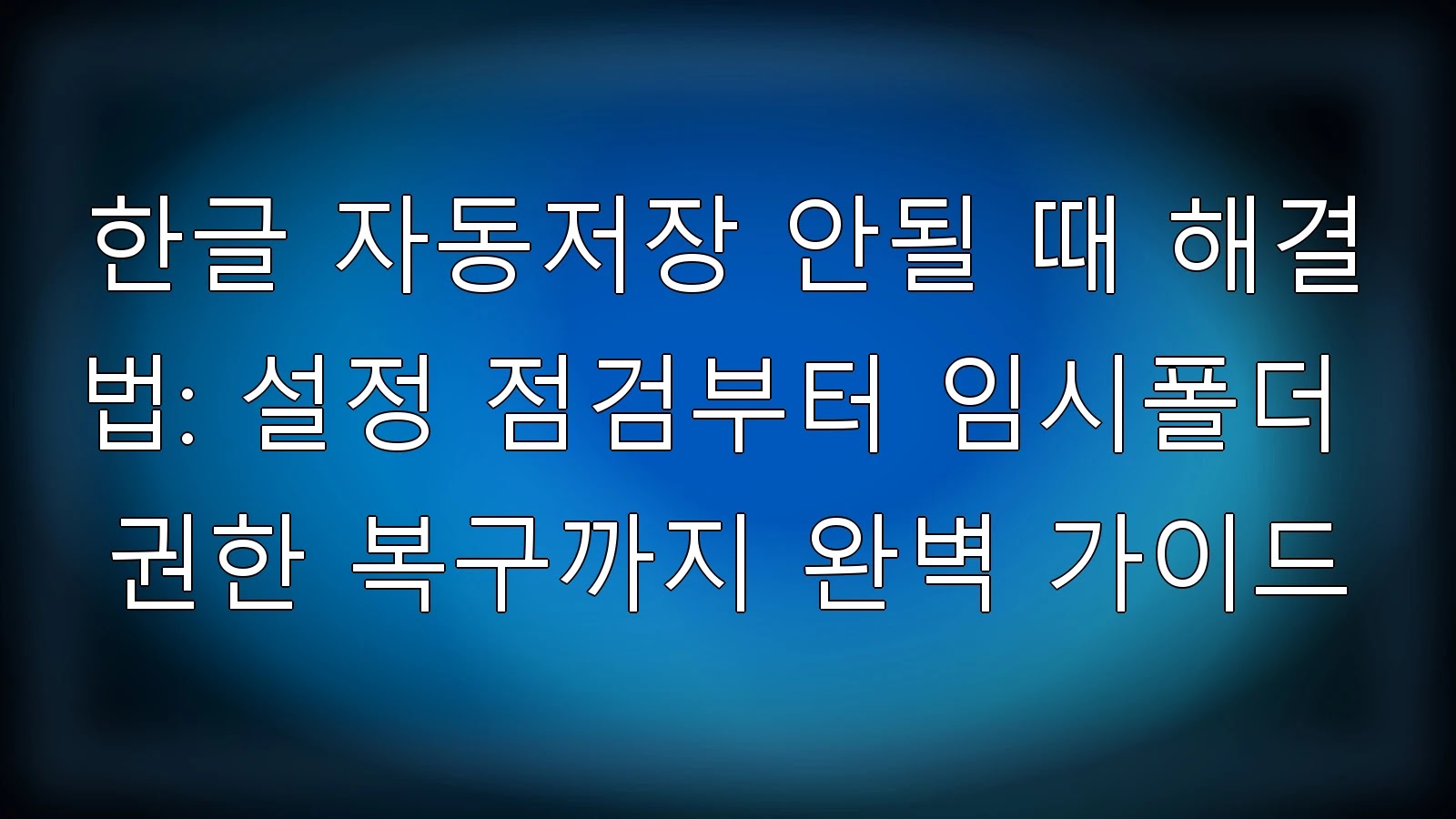 한글 자동저장 안될 때 해결법: 설정 점검부터 임시폴더 권한 복구까지 완벽 가이드